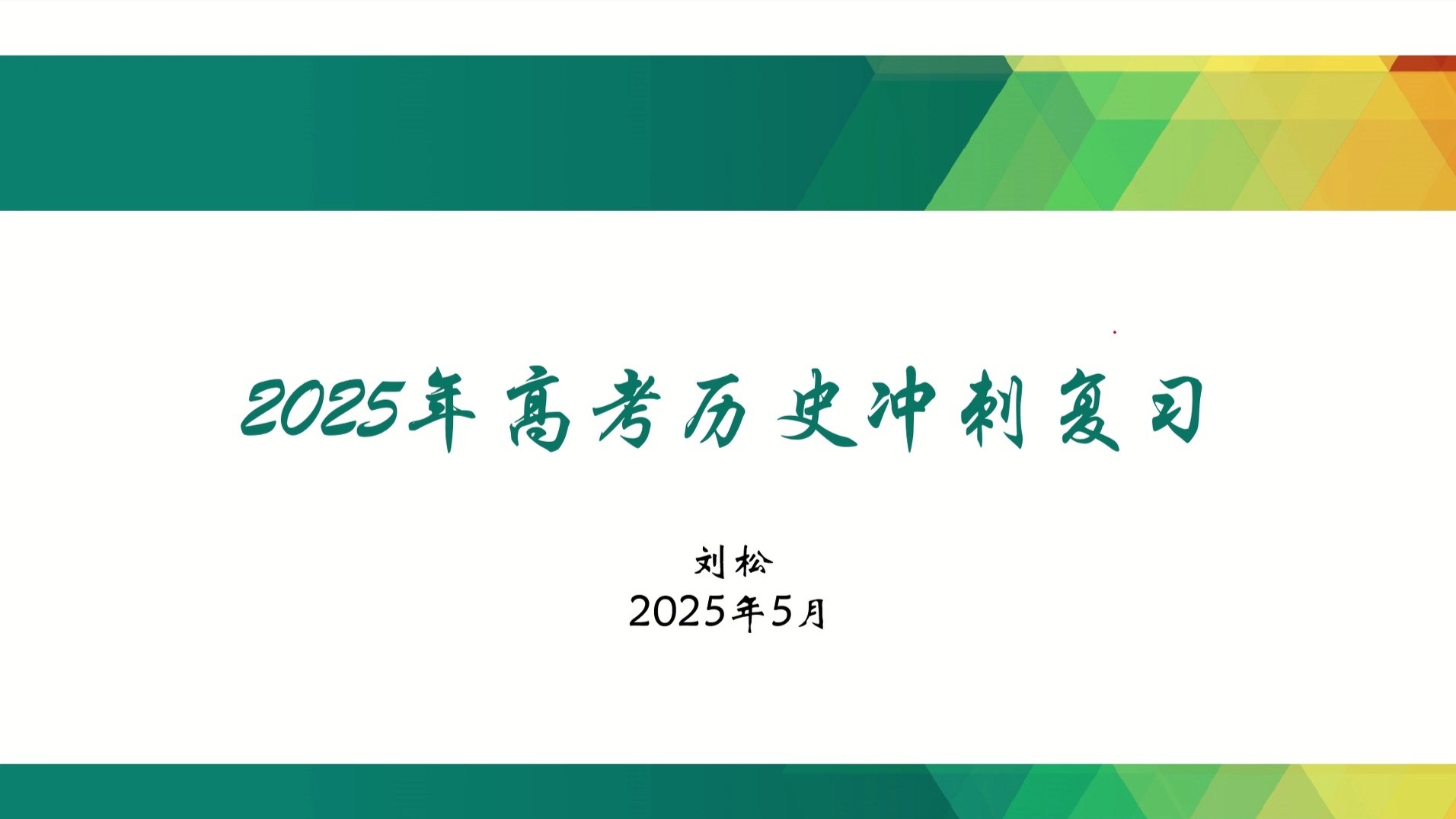 2025年高考历史冲刺复习

刘松
2025年5月